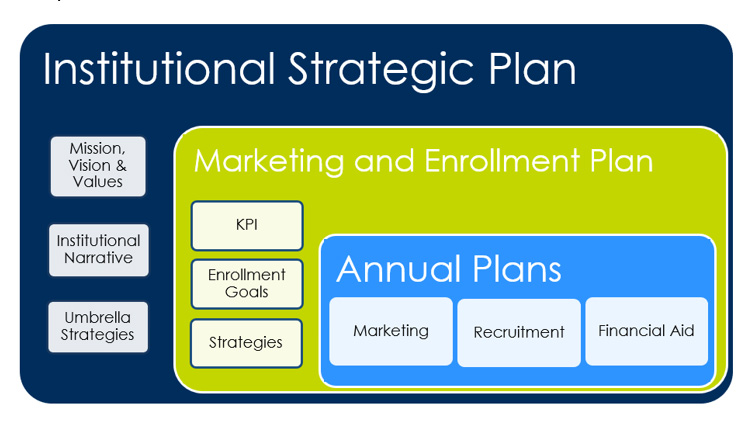 Institutional Strategic Plan

Mission, Vision & Values

Institutional Narrative

Umbrella Strategies

Marketing and Enrollment Plan

KPI

Enrollment Goals

Strategies

Annual Plans

Marketing

Recruitment

Financial Aid